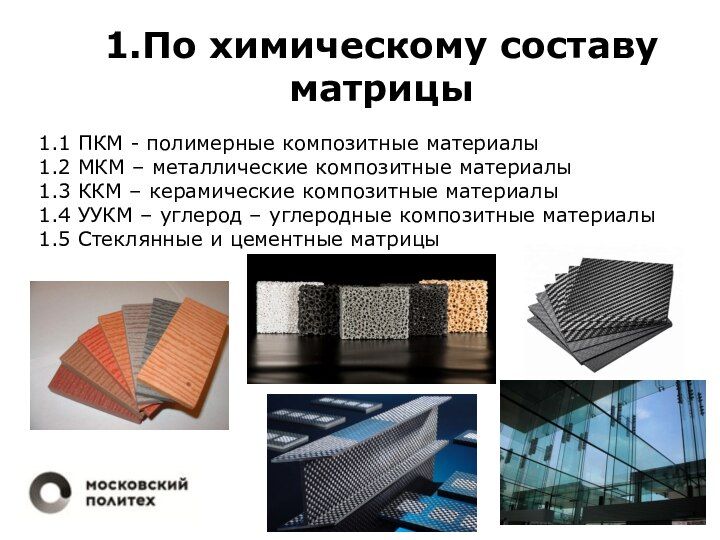 1.По химическому составу матрицы

1.1 ПКМ - полимерные композитные материалы
1.2 МКМ – металлические композитные материалы
1.3 ККМ – керамические композитные материалы
1.4 УУКМ – углерод – углеродные композитные материалы
1.5 Стеклянные и цементные матрицы

московский
политех